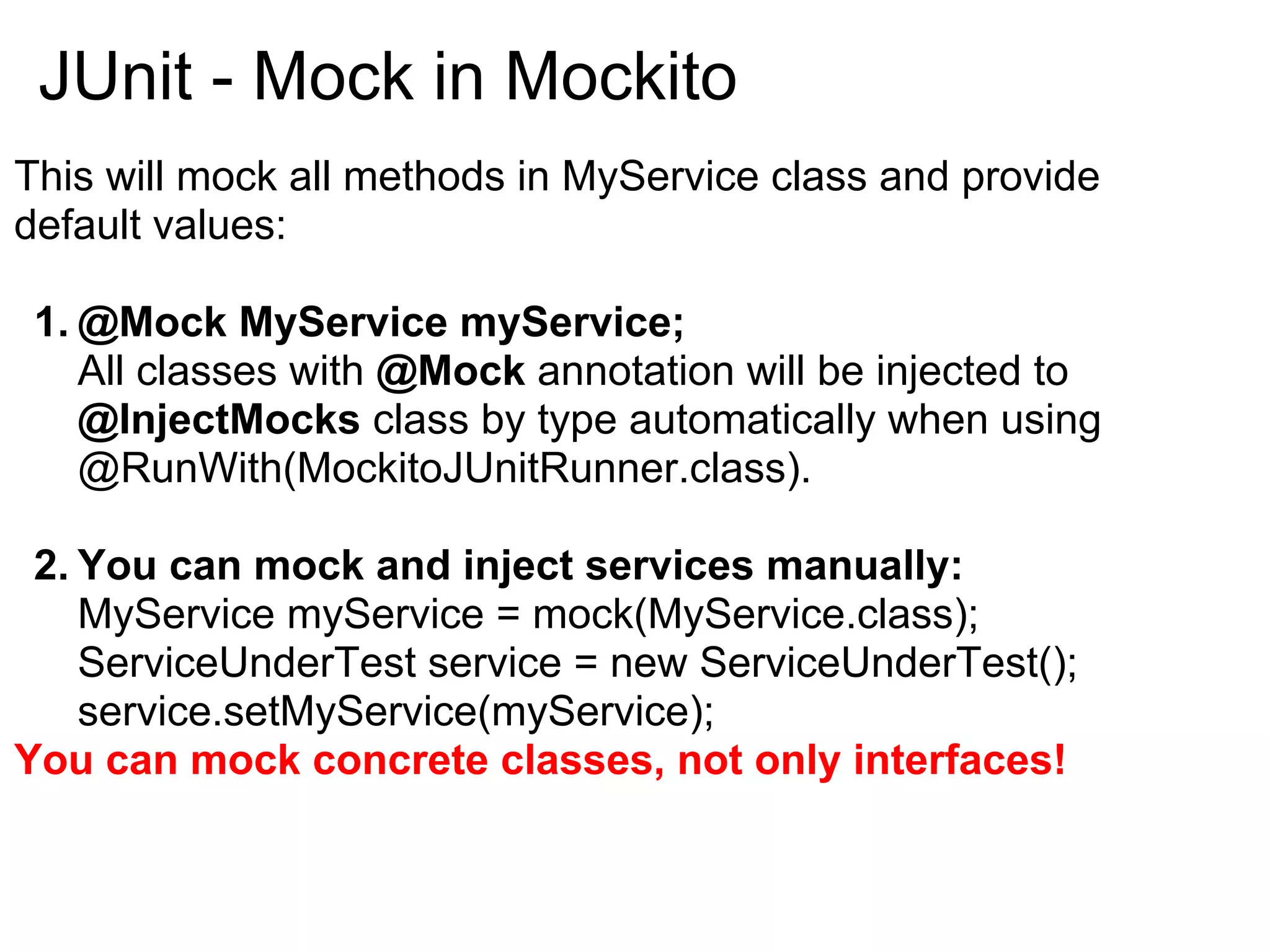 JUnit - Mock in Mockito

This will mock all methods in MyService class and provide default values:

1. @Mock MyService myService;
All classes with @Mock annotation will be injected to @InjectMocks class by type automatically when using @RunWith(MockitoJUnitRunner.class).

2. You can mock and inject services manually:
MyService myService = mock(MyService.class);
ServiceUnderTest service = new ServiceUnderTest();
service.setMyService(myService);

You can mock concrete classes, not only interfaces!